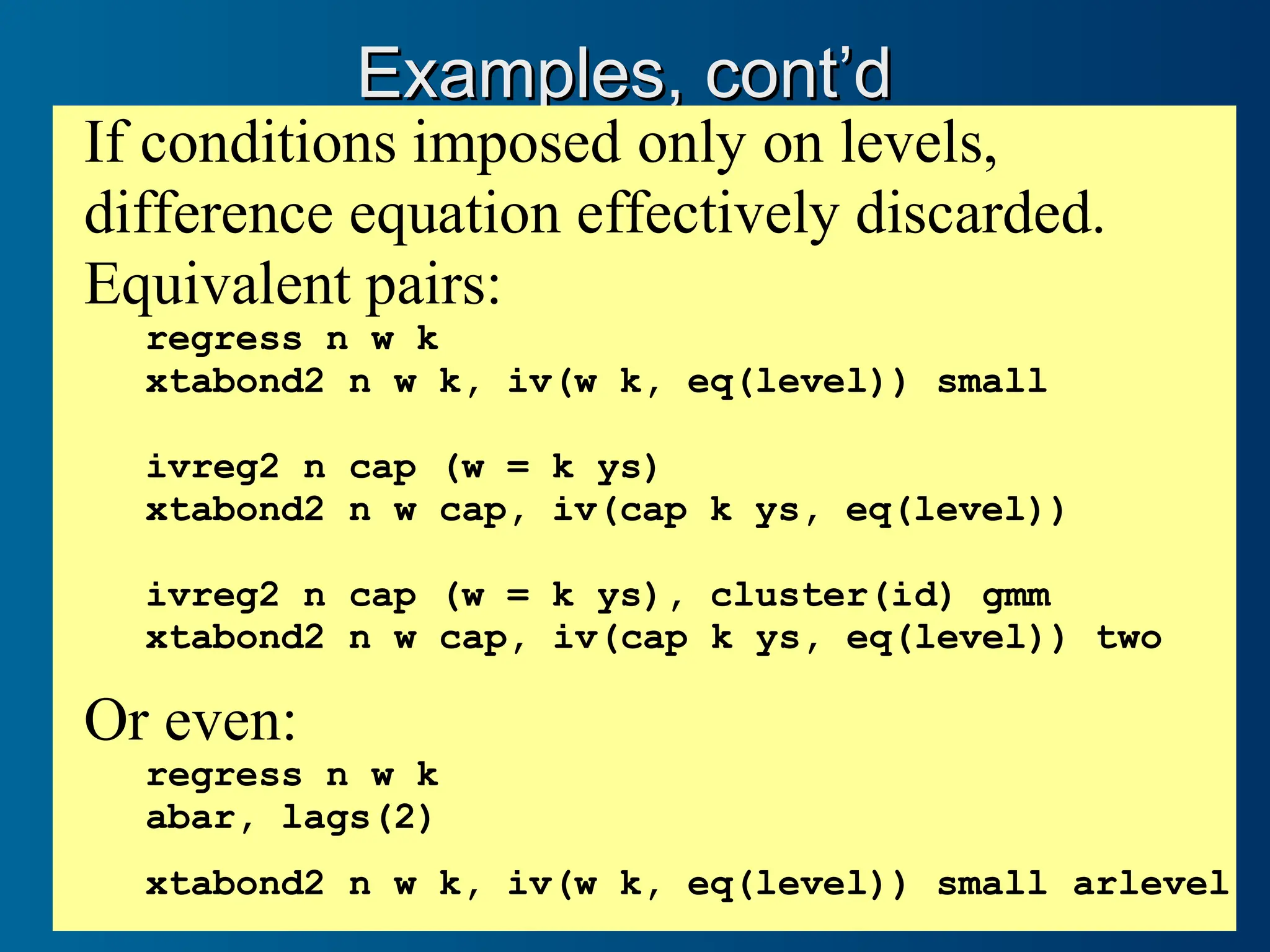 Examples, cont'd

If conditions imposed only on levels, difference equation effectively discarded.

Equivalent pairs:

regress n w k
xtabond2 n w k, iv(w k, eq(level)) small

ivreg2 n cap (w = k ys)
xtabond2 n w cap, iv(cap k ys, eq(level))

ivreg2 n cap (w = k ys), cluster(id) gmm
xtabond2 n w cap, iv(cap k ys, eq(level)) two

Or even:

regress n w k
abar, lags(2)

xtabond2 n w k, iv(w k, eq(level)) small arlevel